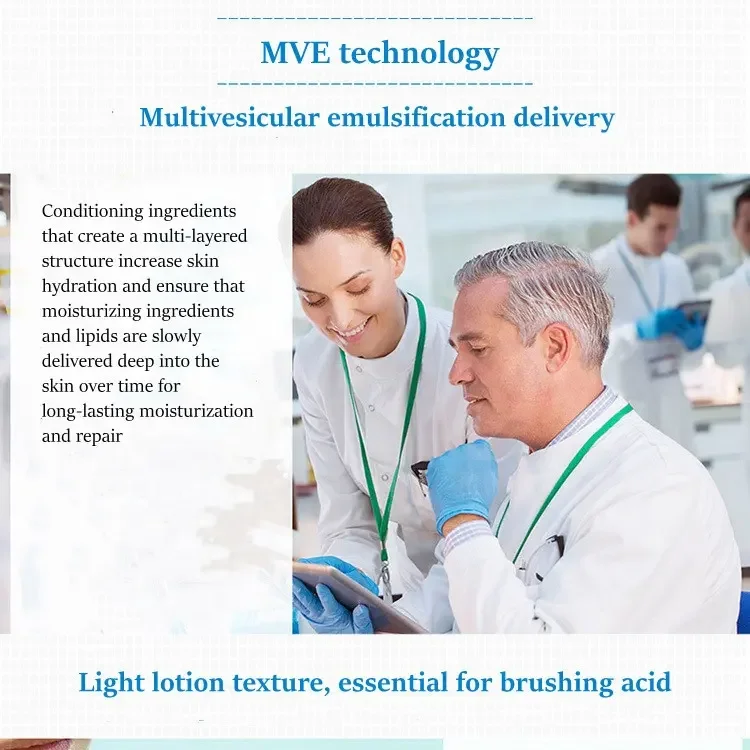 MVE technology

Multivesicular emulsification delivery

Conditioning ingredients that create a multi-layered structure increase skin hydration and ensure that moisturizing ingredients and lipids are slowly delivered deep into the skin over time for long-lasting moisturization and repair

Light lotion texture, essential for brushing acid